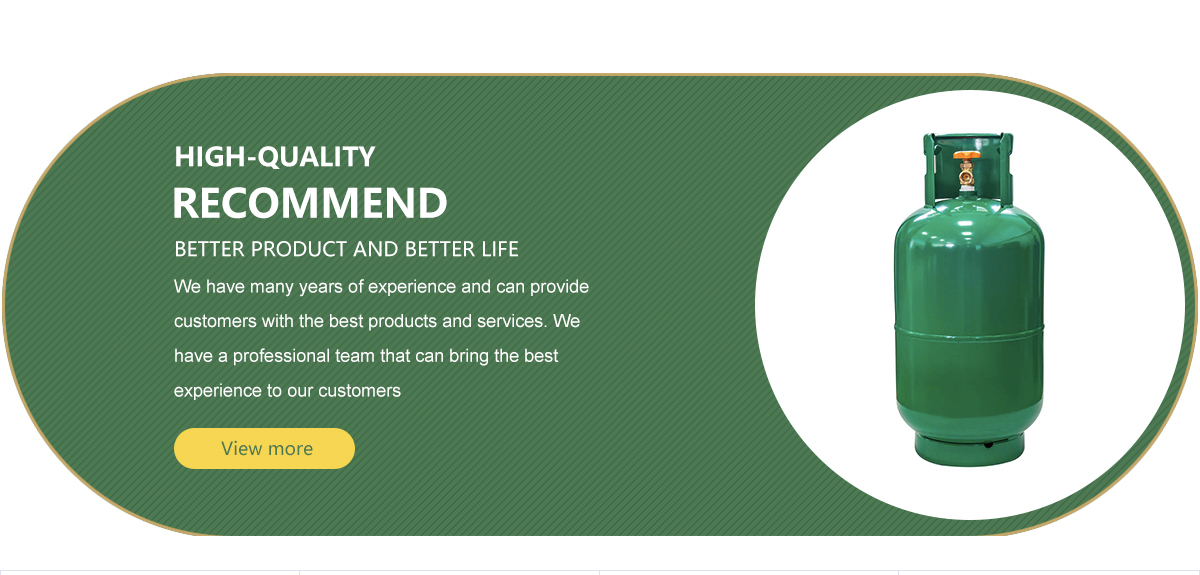 HIGH-QUALITY
RECOMMEND
BETTER PRODUCT AND BETTER LIFE

We have many years of experience and can provide customers with the best products and services. We have a professional team that can bring the best experience to our customers

View more